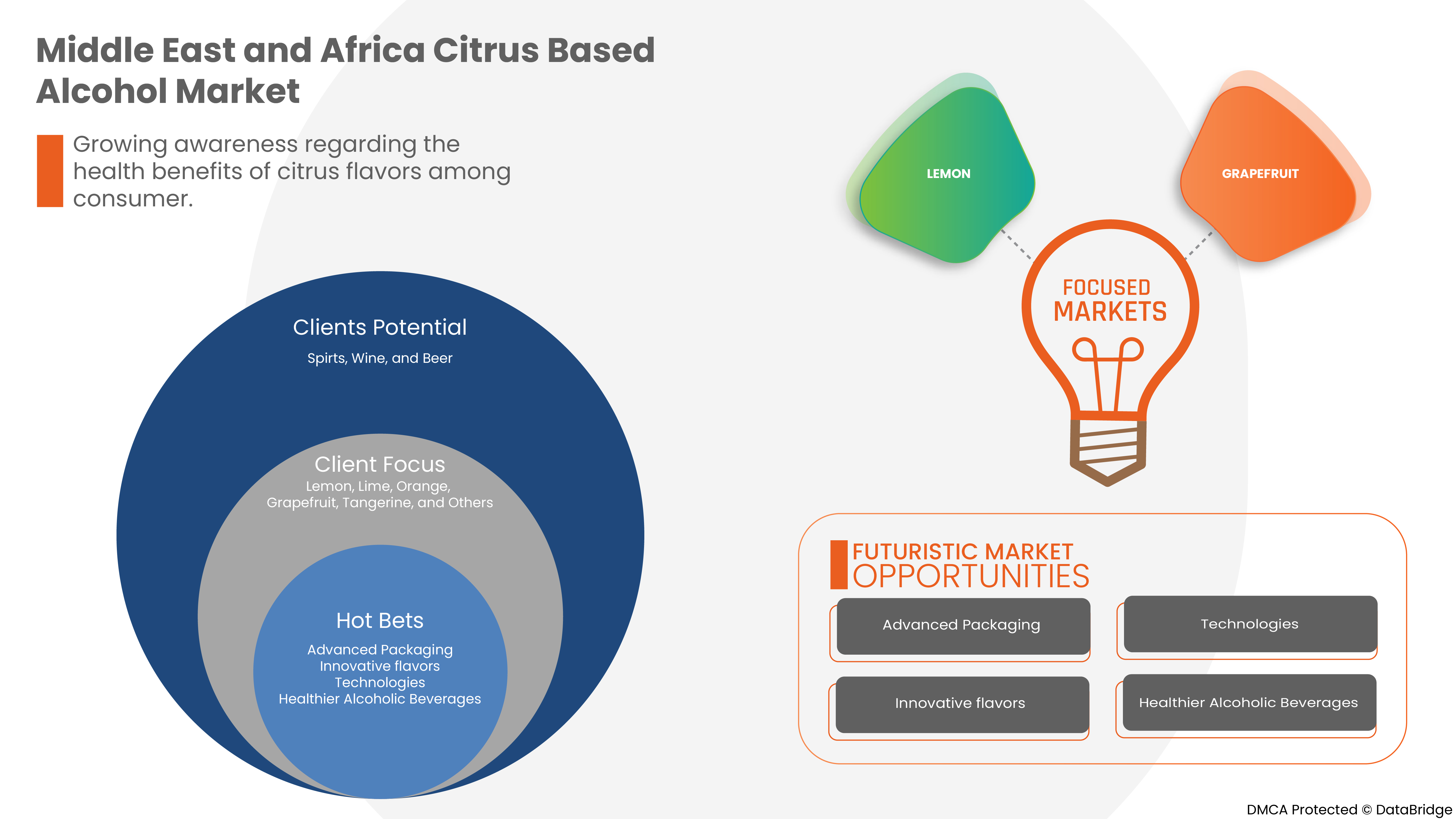 Middle East and Africa Citrus Based Alcohol Market

Growing awareness regarding the health benefits of citrus flavors among consumer.

Clients Potential
Spirts, Wine, and Beer

Client Focus
Lemon, Lime, Orange, Grapefruit, Tangerine, and Others

Hot Bets
Advanced Packaging
Innovative flavors
Technologies
Healthier Alcoholic Beverages

LEMON

GRAPEFRUIT

FOCUSED MARKETS

FUTURISTIC MARKET OPPORTUNITIES

Advanced Packaging

Technologies

Innovative flavors

Healthier Alcoholic Beverages

DMCA Protected © DataBridge